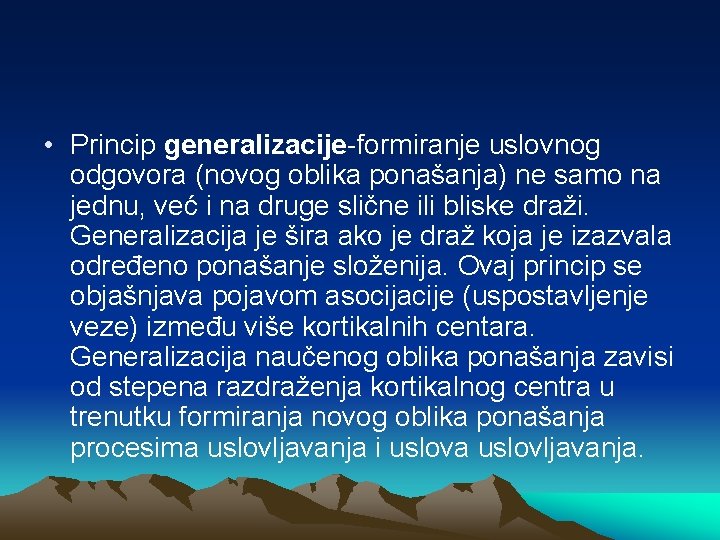 • Princip generalizacije-formiranje uslovnog odgovora (novog oblika ponašanja) ne samo na jednu, već i na druge slične ili bliske draži. Generalizacija je šira ako je draž koja je izazvala određeno ponašanje složenija. Ovaj princip se objašnjava pojavom asocijacije (uspostavljenje veze) između više kortikalnih centara. Generalizacija naučenog oblika ponašanja zavisi od stepena razdraženja kortikalnog centra u trenutku formiranja novog oblika ponašanja procesima uslovljavanja i uslova uslovljavanja.